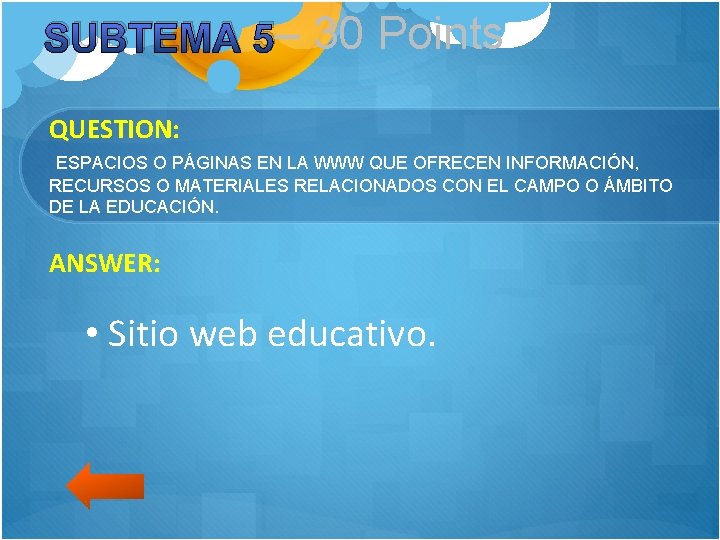 SUBTEMA 5 – 30 Points

QUESTION:

ESPACIOS O PÁGINAS EN LA WWW QUE OFRECEN INFORMACIÓN, RECURSOS O MATERIALES RELACIONADOS CON EL CAMPO O ÁMBITO DE LA EDUCACIÓN.

ANSWER:

• Sitio web educativo.